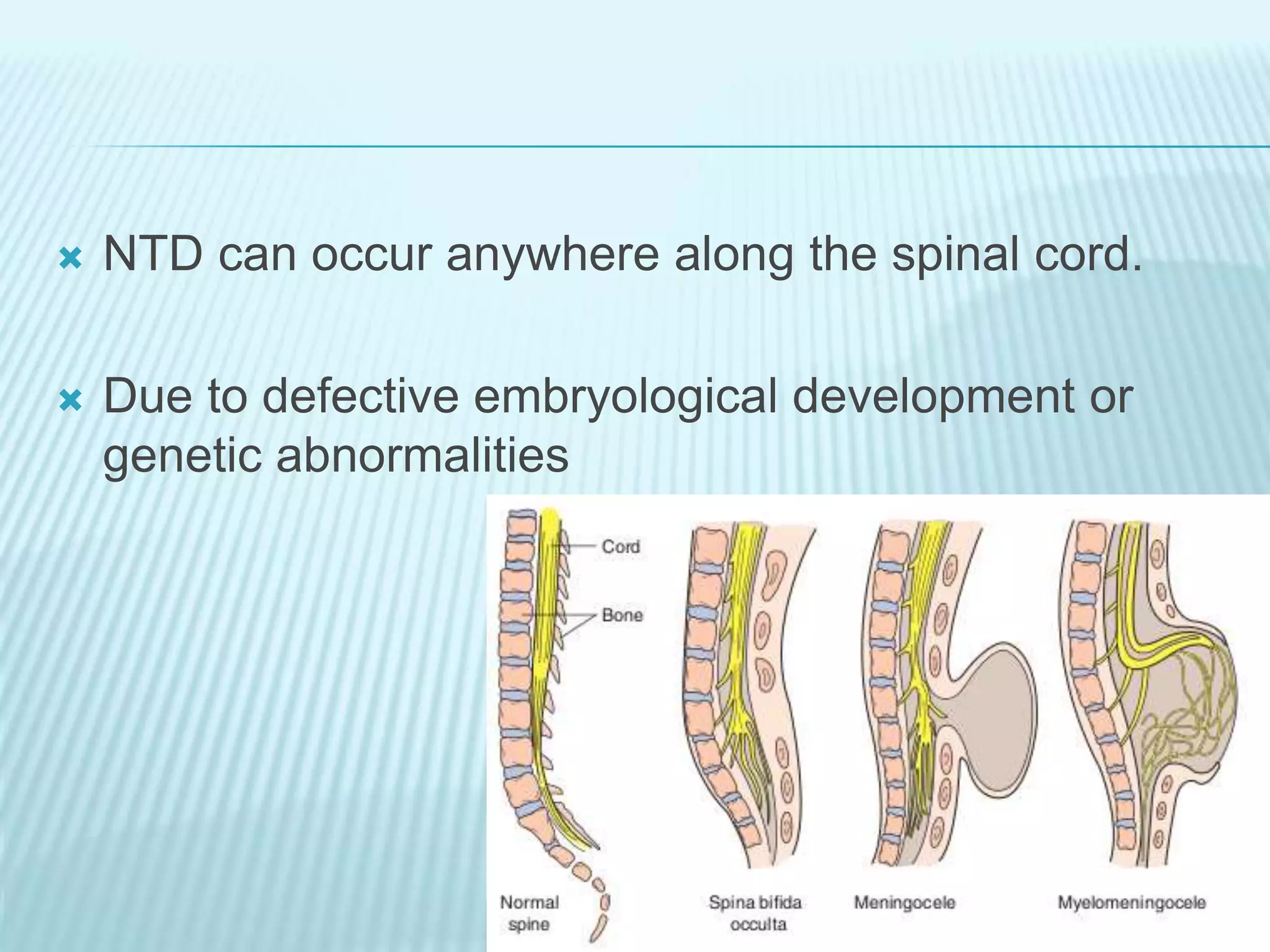 NTD can occur anywhere along the spinal cord.

Due to defective embryological development or genetic abnormalities

Cord

Bone

Normal spine

Spina bifida occulta

Meningocele

Myelomeningocele